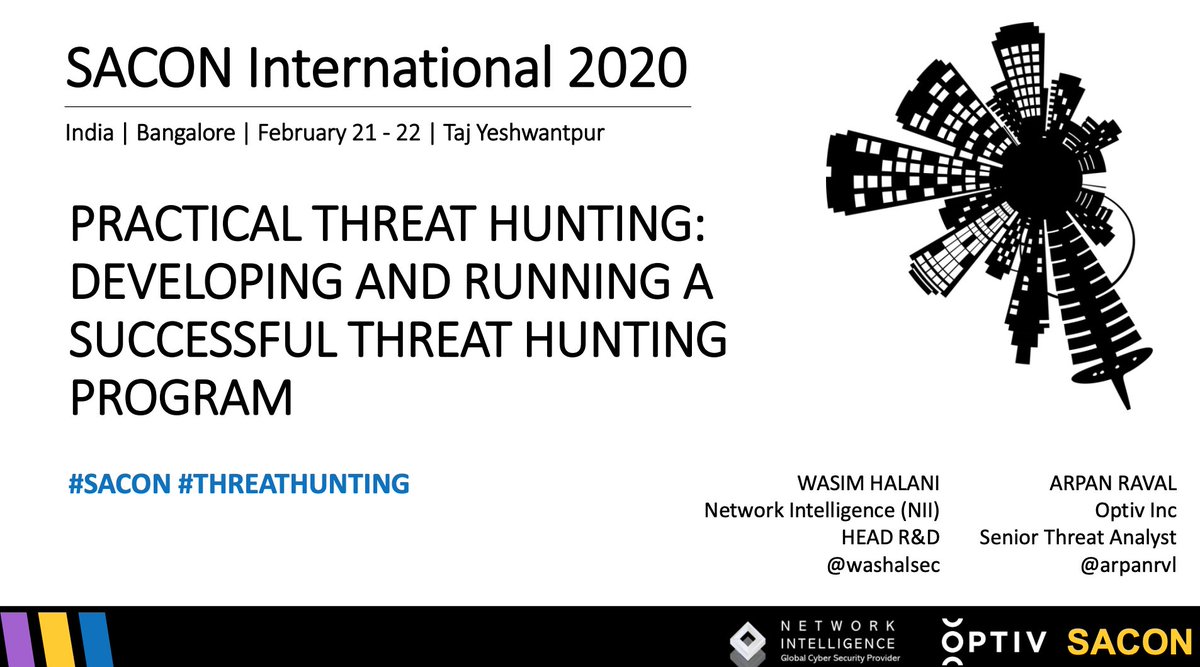 SACON International 2020

India | Bangalore | February 21 - 22 | Taj Yeshwantpur

PRACTICAL THREAT HUNTING: DEVELOPING AND RUNNING A SUCCESSFUL THREAT HUNTING PROGRAM

#SACON #THREATHUNTING

WASIM HALANI
Network Intelligence (NII)
HEAD R&D
@washalsec

ARPAN RAVAL
Optiv Inc
Senior Threat Analyst
@arpanrvl

NETWORK INTELLIGENCE
Global Cyber Security Provider

OPTIV SACON